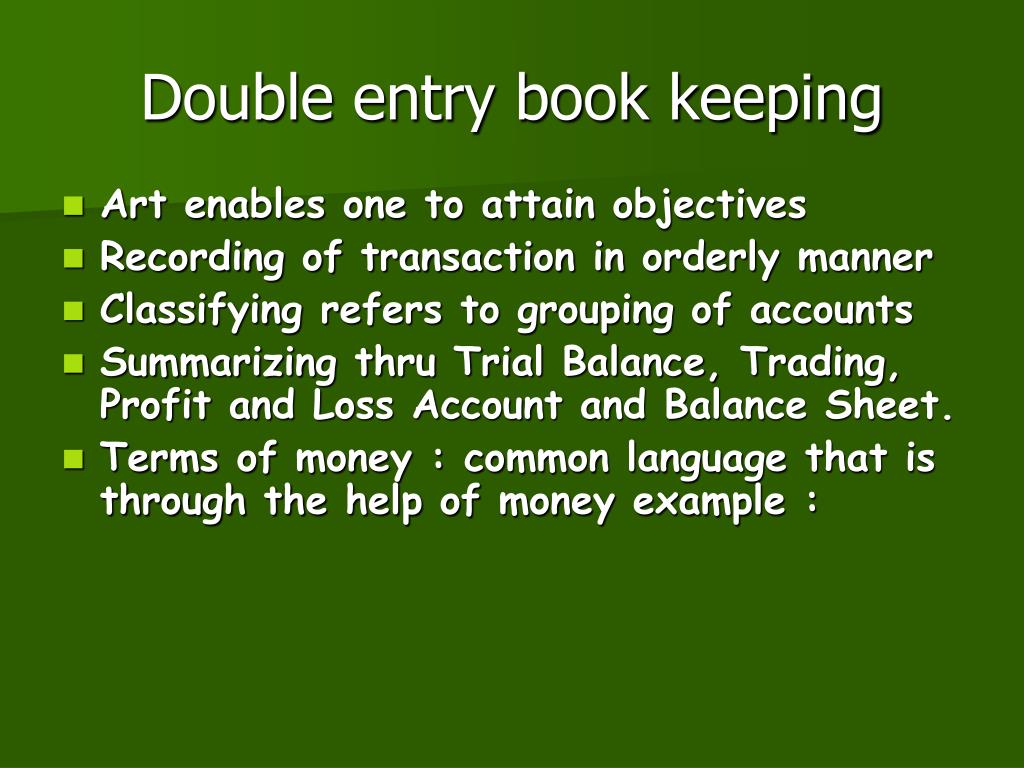 Double entry book keeping

- Art enables one to attain objectives
- Recording of transaction in orderly manner
- Classifying refers to grouping of accounts
- Summarizing thru Trial Balance, Trading, Profit and Loss Account and Balance Sheet.
- Terms of money : common language that is through the help of money example :